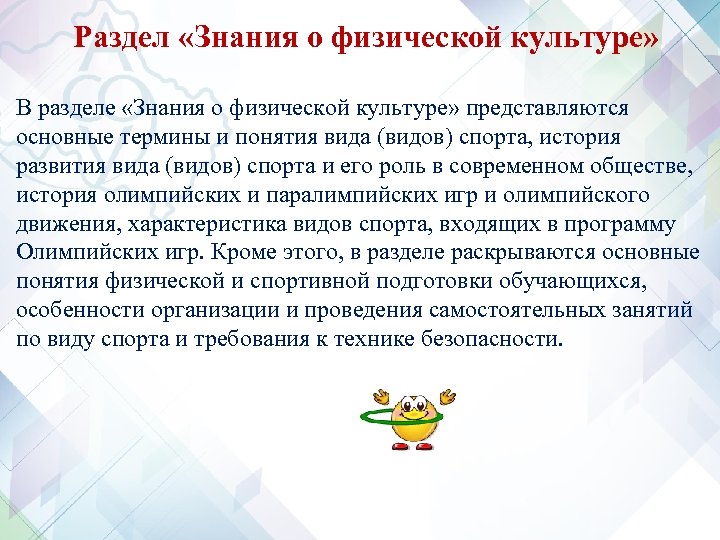 Раздел «Знания о физической культуре»

В разделе «Знания о физической культуре» представляются основные термины и понятия вида (видов) спорта, история развития вида (видов) спорта и его роль в современном обществе, история олимпийских и паралимпийских игр и олимпийского движения, характеристика видов спорта, входящих в программу Олимпийских игр. Кроме этого, в разделе раскрываются основные понятия физической и спортивной подготовки обучающихся, особенности организации и проведения самостоятельных занятий по виду спорта и требования к технике безопасности.